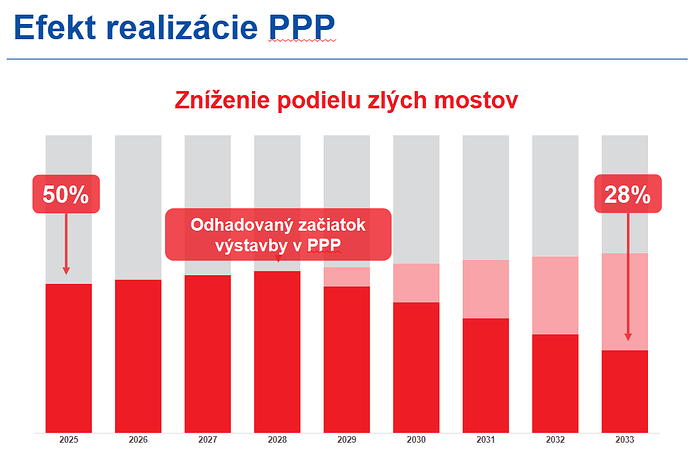 Efekt realizácie PPP

Zníženie podielu zlých mostov

50%

Odhadovaný začiatok výstavby v PPP

28%

2025 2026 2027 2028 2029 2030 2031 2032 2033